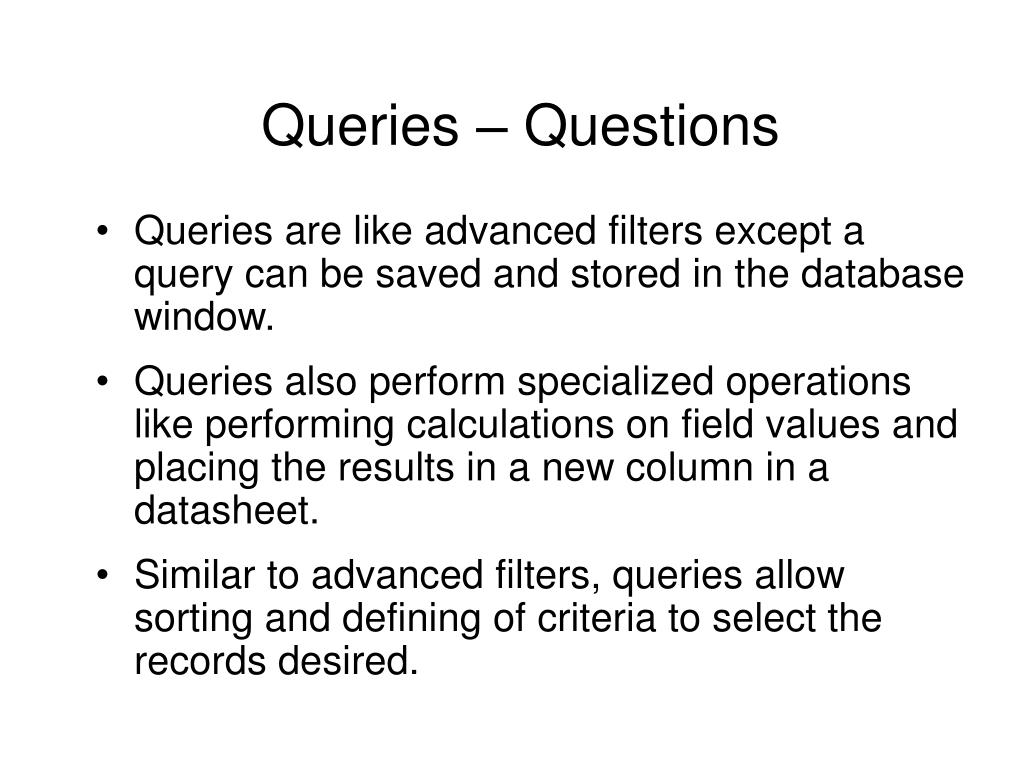 Queries – Questions

• Queries are like advanced filters except a query can be saved and stored in the database window.

• Queries also perform specialized operations like performing calculations on field values and placing the results in a new column in a datasheet.

• Similar to advanced filters, queries allow sorting and defining of criteria to select the records desired.